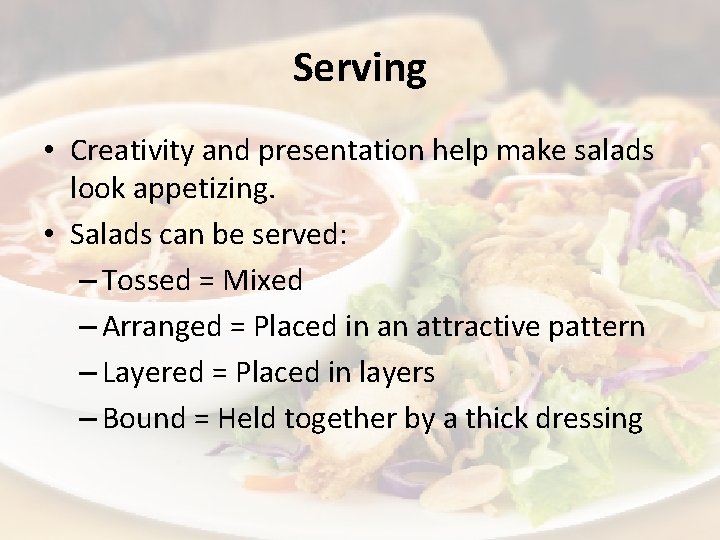 Serving

• Creativity and presentation help make salads look appetizing.
• Salads can be served:
– Tossed = Mixed
– Arranged = Placed in an attractive pattern
– Layered = Placed in layers
– Bound = Held together by a thick dressing